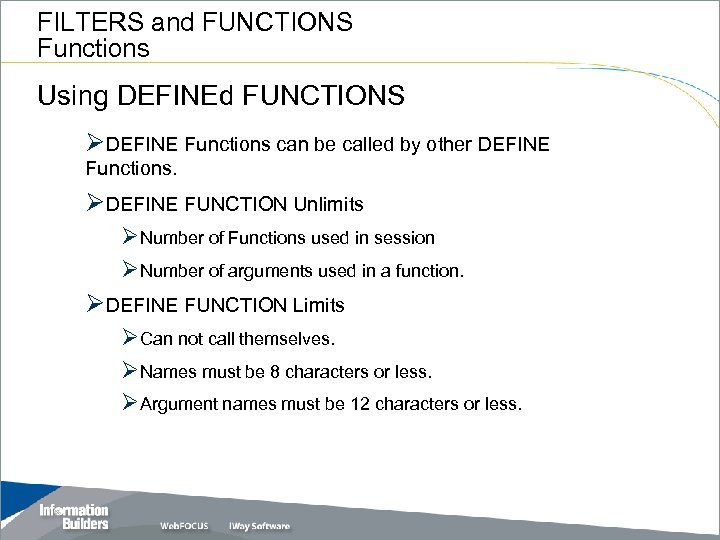 FILTERS and FUNCTIONS
Functions

Using DEFINEd FUNCTIONS

➢DEFINE Functions can be called by other DEFINE Functions.

➢DEFINE FUNCTION Unlimits

➢Number of Functions used in session

➢Number of arguments used in a function.

➢DEFINE FUNCTION Limits

➢Can not call themselves.

➢Names must be 8 characters or less.

➢Argument names must be 12 characters or less.

Information Builders

WebFOCUS

iWay Software